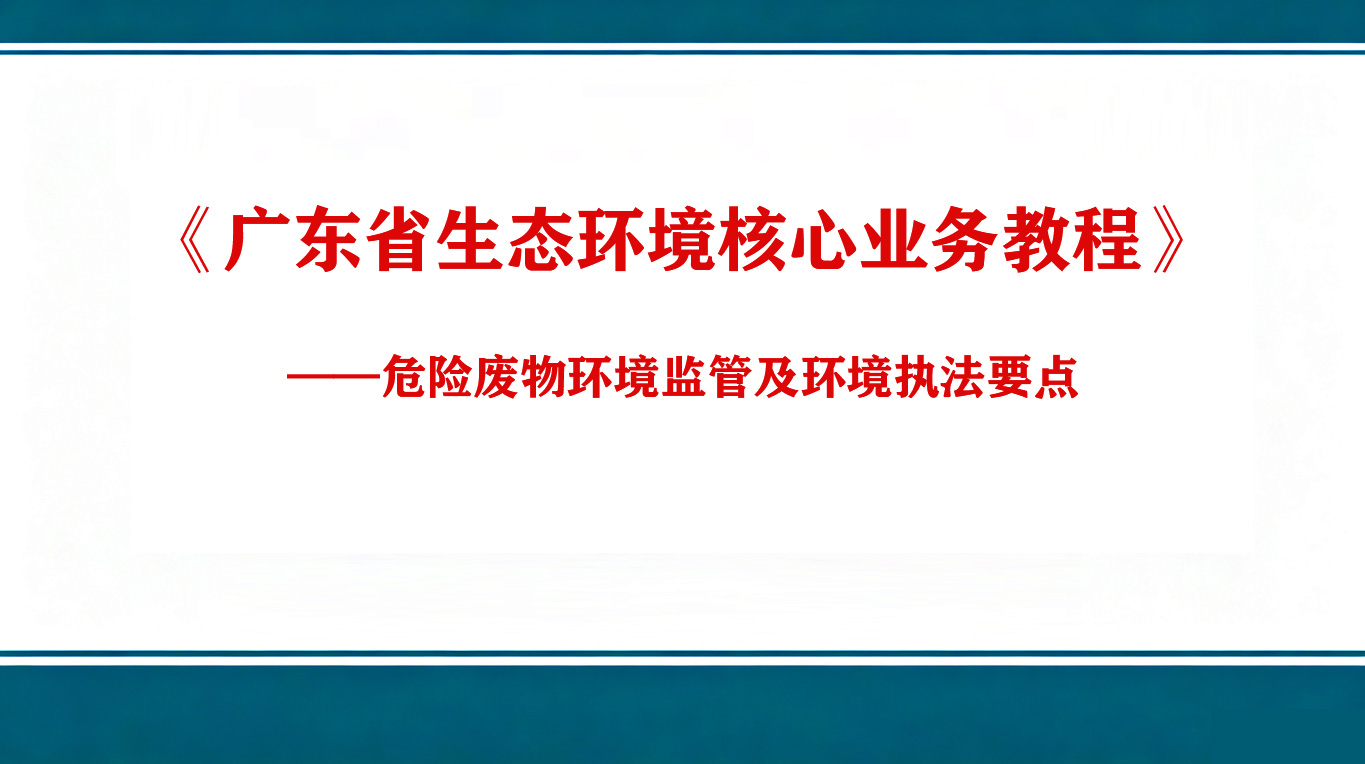 《广东省生态环境核心业务教程》

——危险废物环境监管及环境执法要点